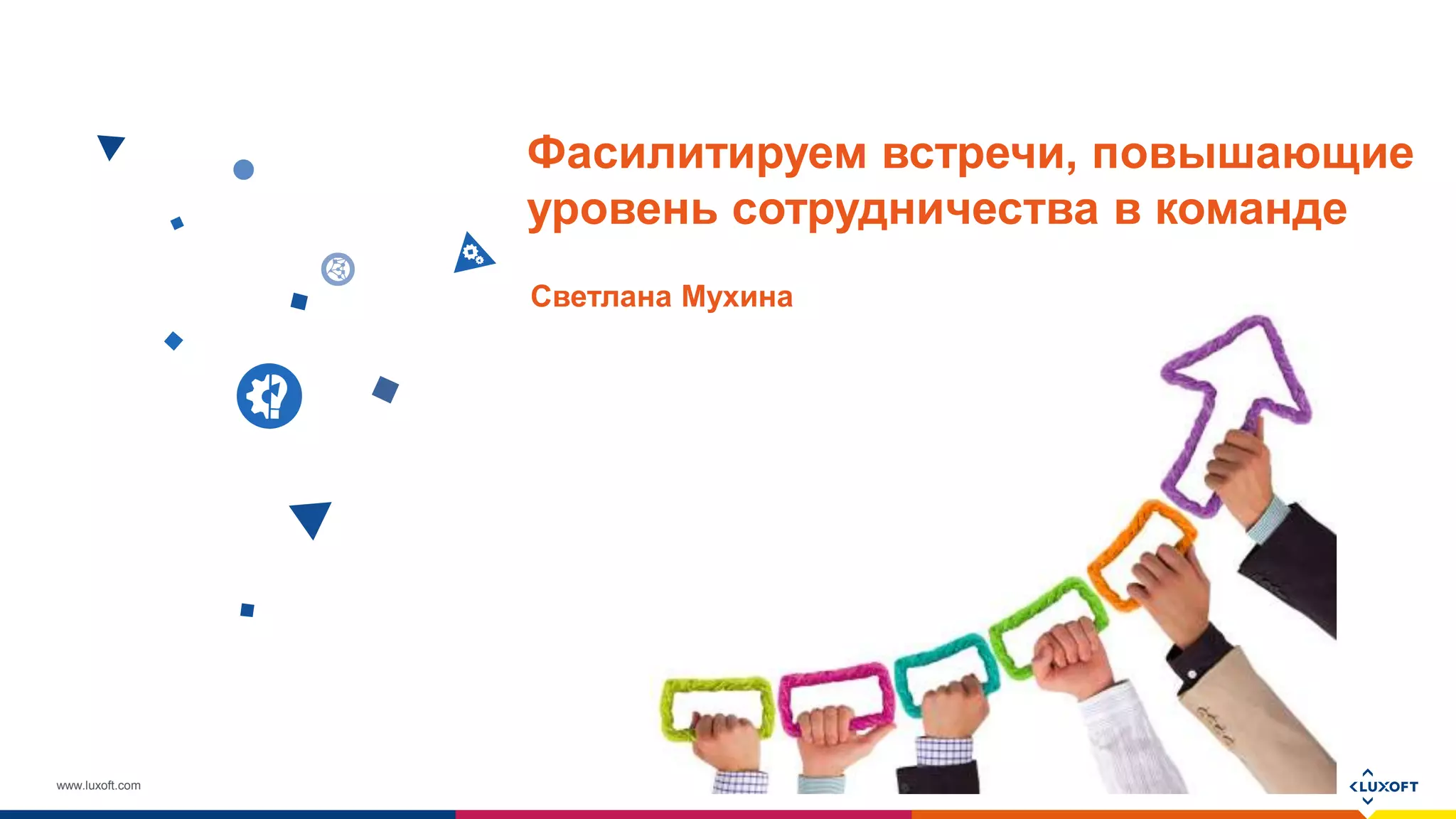 Фасилитируем встречи, повышающие уровень сотрудничества в команде

Светлана Мухина

www.luxoft.com

LUXOFT